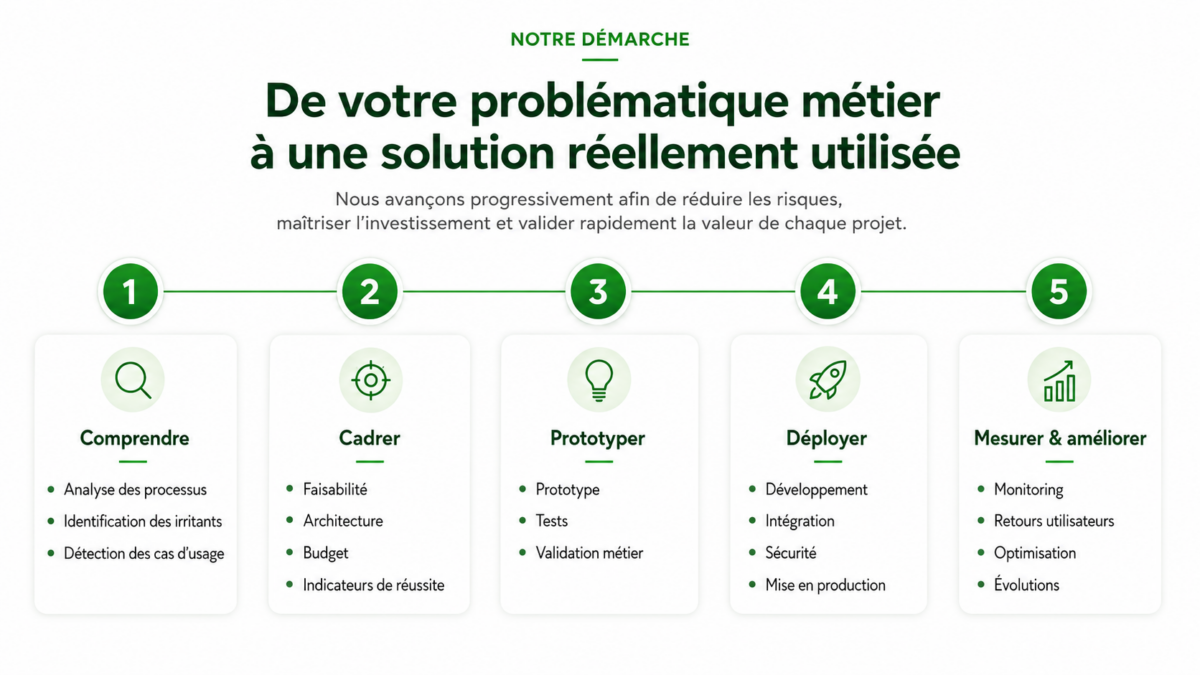 NOTRE DÉMARCHE

De votre problématique métier à une solution réellement utilisée

Nous avançons progressivement afin de réduire les risques, maîtriser l'investissement et valider rapidement la valeur de chaque projet.

1

Comprendre

- Analyse des processus
- Identification des irritants
- Détection des cas d'usage

2

Cadrer

- Faisabilité
- Architecture
- Budget
- Indicateurs de réussite

3

Prototyper

- Prototype
- Tests
- Validation métier

4

Déployer

- Développement
- Intégration
- Sécurité
- Mise en production

5

Mesurer & améliorer

- Monitoring
- Retours utilisateurs
- Optimisation
- Évolutions